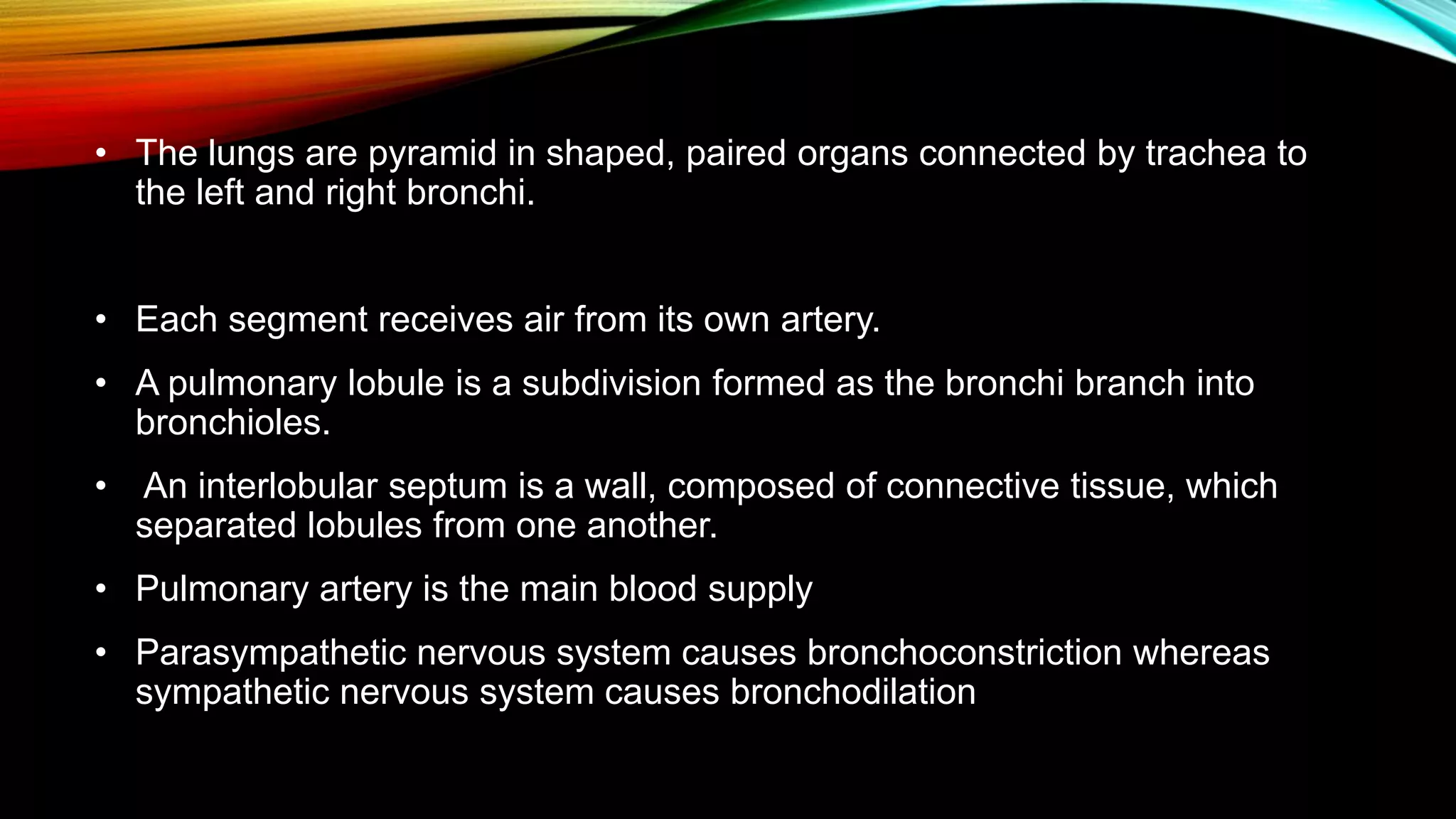 • The lungs are pyramid in shaped, paired organs connected by trachea to the left and right bronchi.

• Each segment receives air from its own artery.

• A pulmonary lobule is a subdivision formed as the bronchi branch into bronchioles.

• An interlobular septum is a wall, composed of connective tissue, which separated lobules from one another.

• Pulmonary artery is the main blood supply

• Parasympathetic nervous system causes bronchoconstriction whereas sympathetic nervous system causes bronchodilation